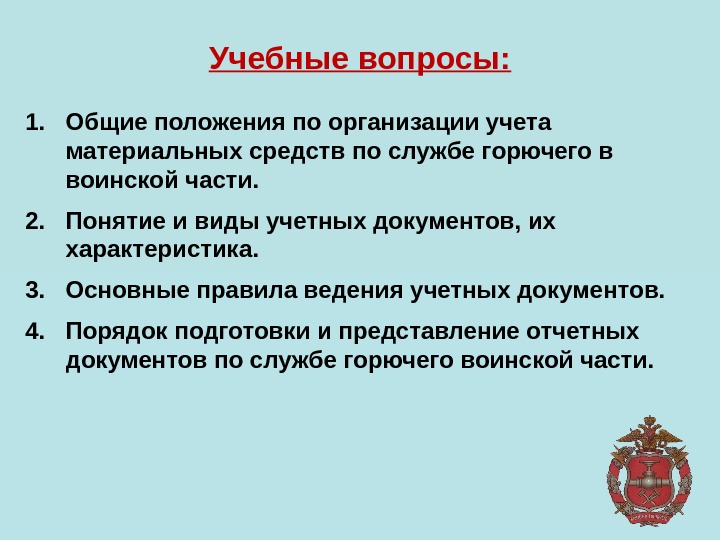 Учебные вопросы:

1. Общие положения по организации учета материальных средств по службе горючего в воинской части.

2. Понятие и виды учетных документов, их характеристика.

3. Основные правила ведения учетных документов.

4. Порядок подготовки и представление отчетных документов по службе горючего воинской части.